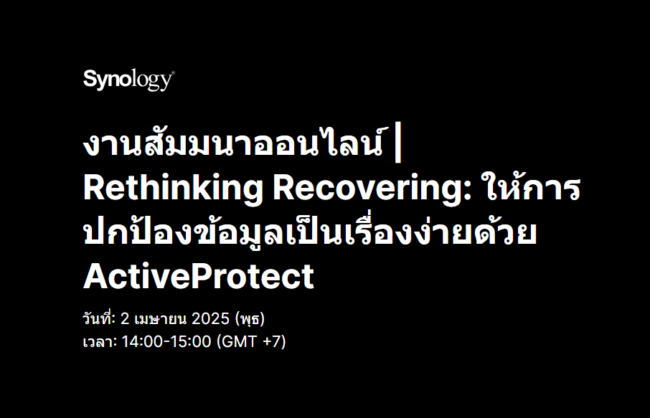 Synology

งานสัมมนาออนไลน์ | Rethinking Recovering: ให้การปกป้องข้อมูลเป็นเรื่องง่ายด้วย ActiveProtect

วันที่: 2 เมษายน 2025 (พุธ)
เวลา: 14:00-15:00 (GMT +7)